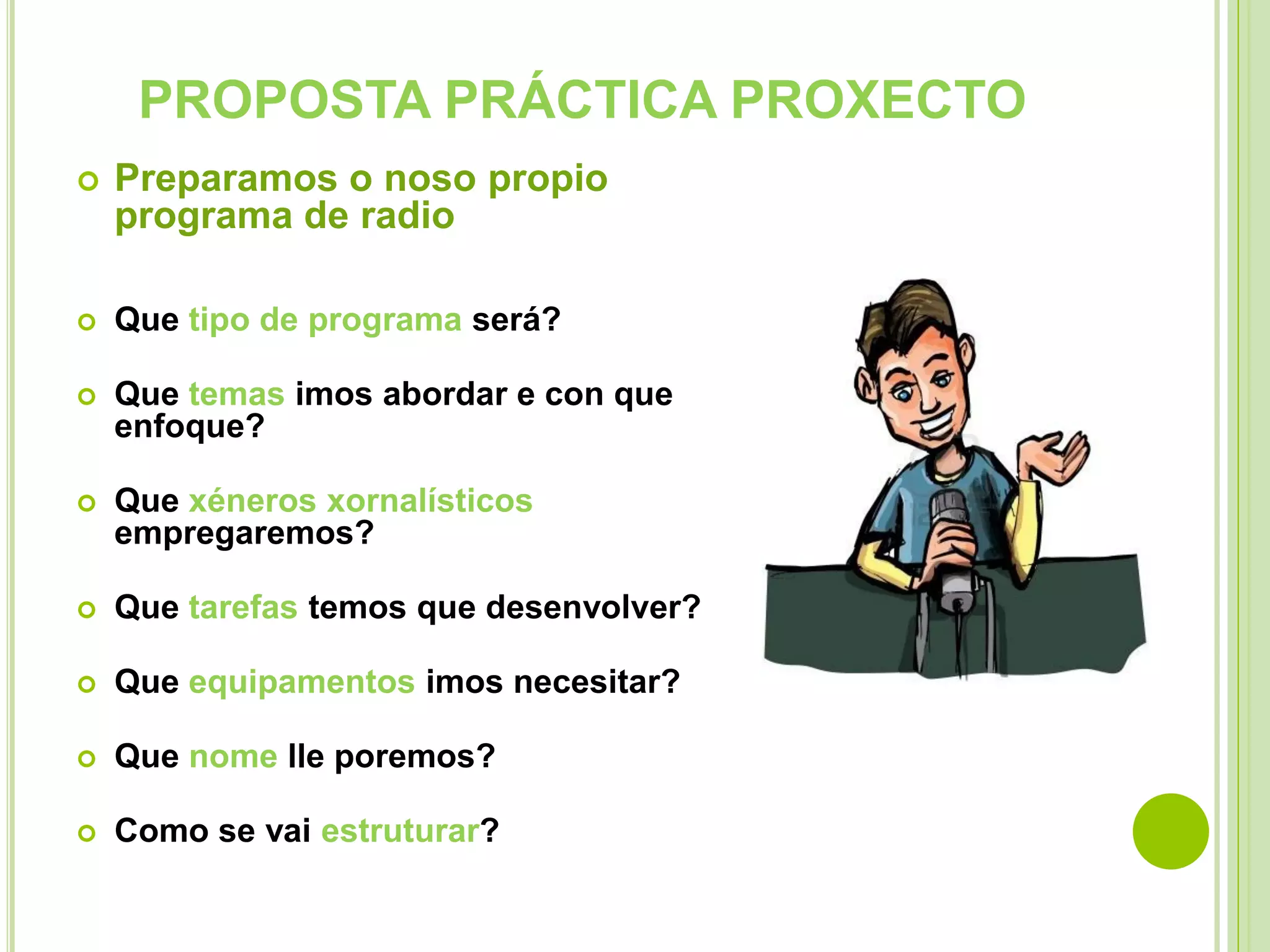 PROPOSTA PRÁCTICA PROXECTO

Preparamos o noso propio programa de radio

Que tipo de programa será?

Que temas imos abordar e con que enfoque?

Que xéneros xornalísticos empregaremos?

Que tarefas temos que desenvolver?

Que equipamentos imos necesitar?

Que nome lle poremos?

Como se vai estruturar?